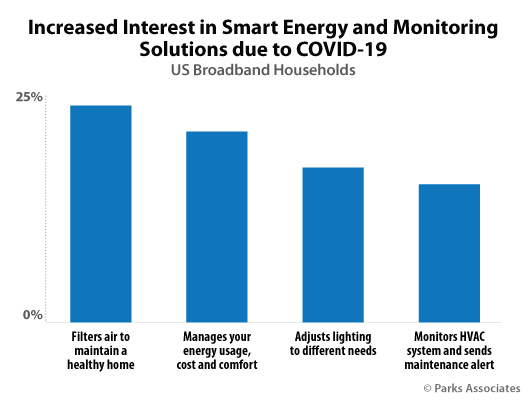 Increased Interest in Smart Energy and Monitoring Solutions due to COVID-19
US Broadband Households

25%

0%

Filters air to maintain a healthy home

Manages your energy usage, cost and comfort

Adjusts lighting to different needs

Monitors HVAC system and sends maintenance alert

© Parks Associates